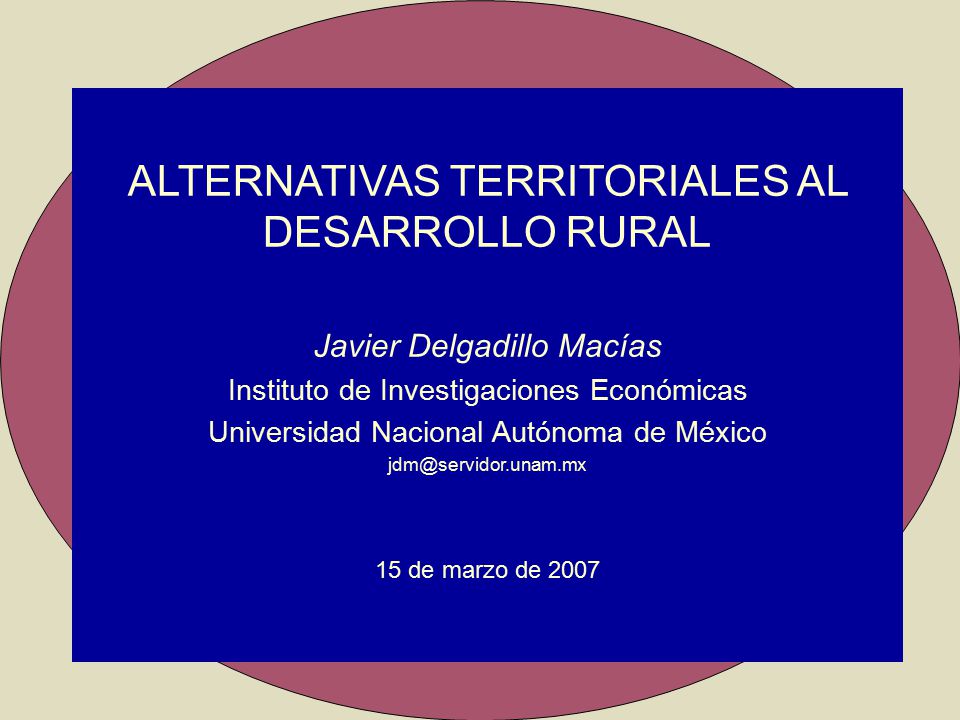 ALTERNATIVAS TERRITORIALES AL DESARROLLO RURAL

Javier Delgadillo Macías
Instituto de Investigaciones Económicas
Universidad Nacional Autónoma de México
jdm@servidor.unam.mx

15 de marzo de 2007